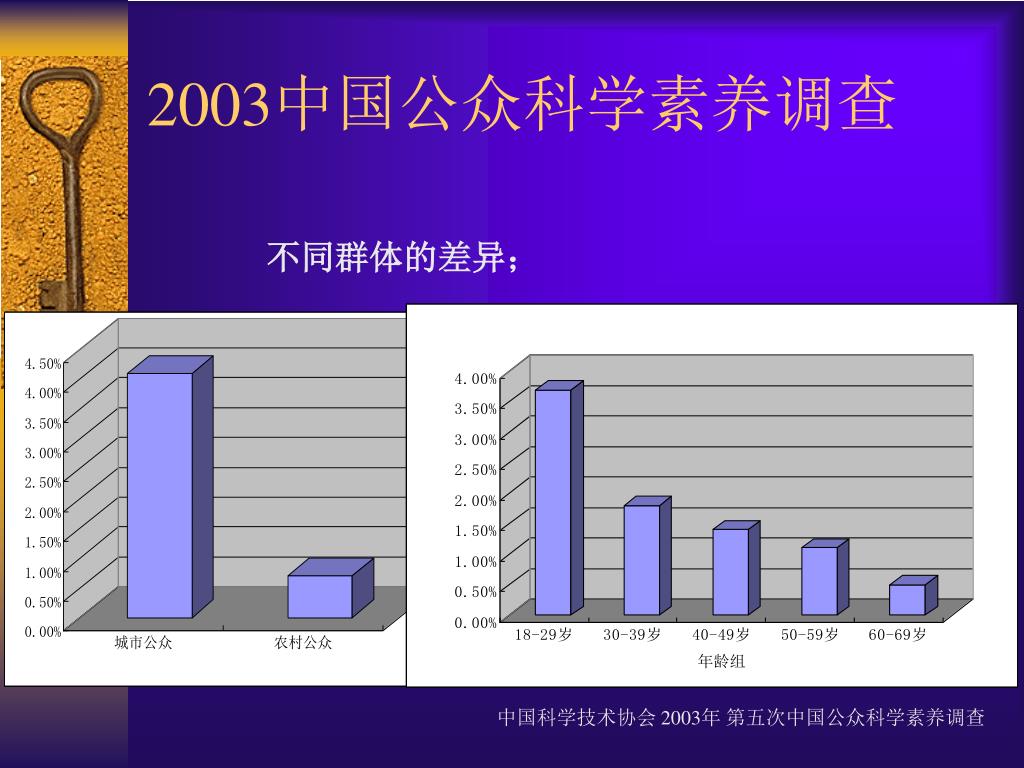 2003中国公众科学素养调查

不同群体的差异；

4.50%
4.00%
3.50%
3.00%
2.50%
2.00%
1.50%
1.00%
0.50%
0.00%

城市公众 农村公众

4.00%
3.50%
3.00%
2.50%
2.00%
1.50%
1.00%
0.50%
0.00%

18-29岁 30-39岁 40-49岁 50-59岁 60-69岁

年龄组

中国科学技术协会 2003年 第五次中国公众科学素养调查